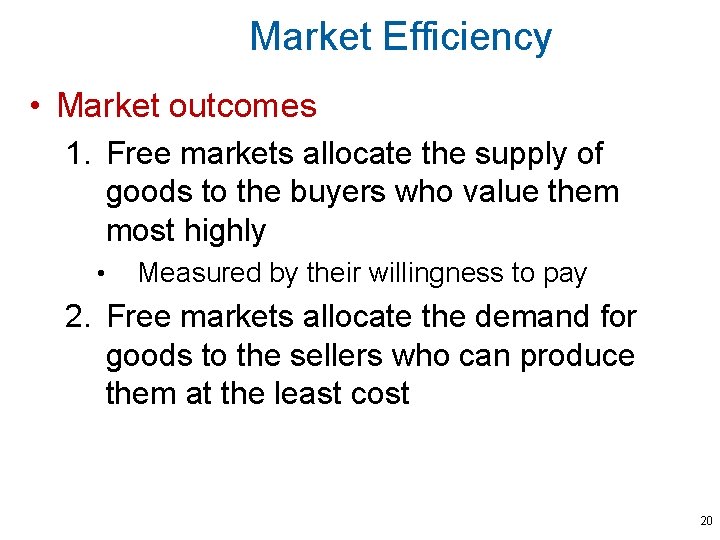 Market Efficiency

• Market outcomes

1. Free markets allocate the supply of goods to the buyers who value them most highly

• Measured by their willingness to pay

2. Free markets allocate the demand for goods to the sellers who can produce them at the least cost

20